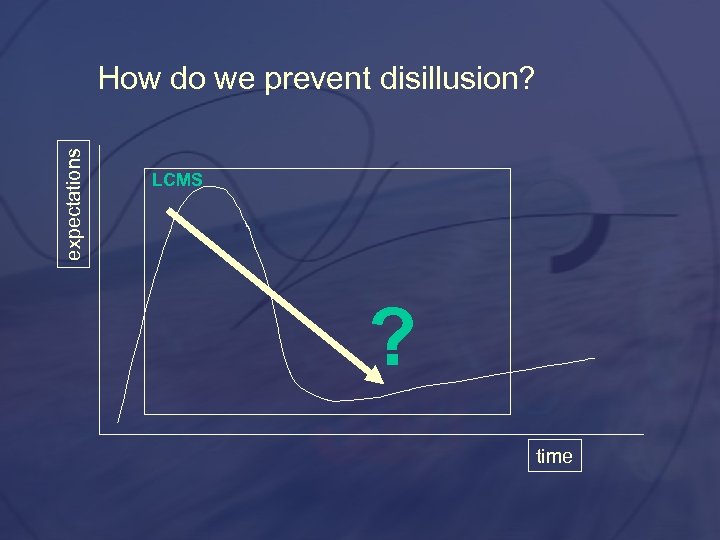 How do we prevent disillusion?

expectations

LCMS

?

time